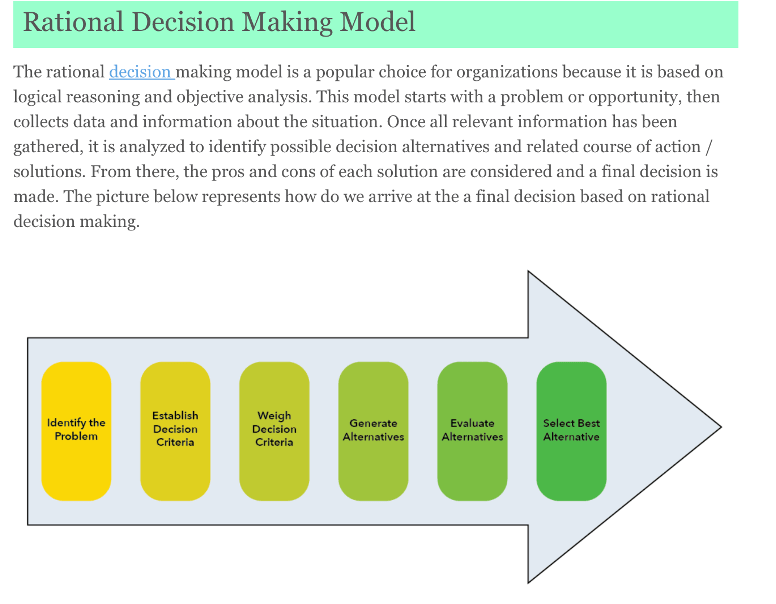 Rational Decision Making Model

The rational decision making model is a popular choice for organizations because it is based on logical reasoning and objective analysis. This model starts with a problem or opportunity, then collects data and information about the situation. Once all relevant information has been gathered, it is analyzed to identify possible decision alternatives and related course of action / solutions. From there, the pros and cons of each solution are considered and a final decision is made. The picture below represents how do we arrive at the a final decision based on rational decision making.

Identify the Problem

Establish Decision Criteria

Weigh Decision Criteria

Generate Alternatives

Evaluate Alternatives

Select Best Alternative